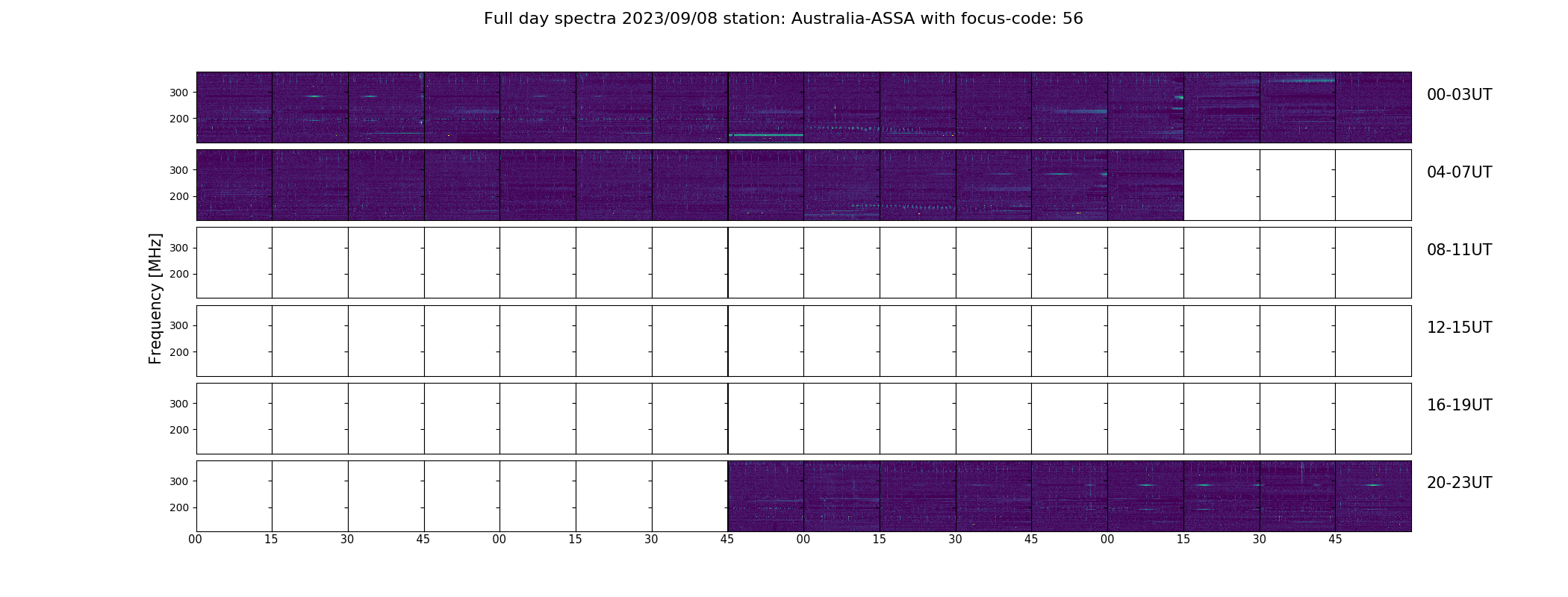 Full day spectra 2023/09/08 station: Australia-ASSA with focus-code: 56

Frequency [MHz]

300
200
00-03UT

300
200
04-07UT

300
200
08-11UT

300
200
12-15UT

300
200
16-19UT

300
200
20-23UT

00 15 30 45 00 15 30 45 00 15 30 45 00 15 30 45